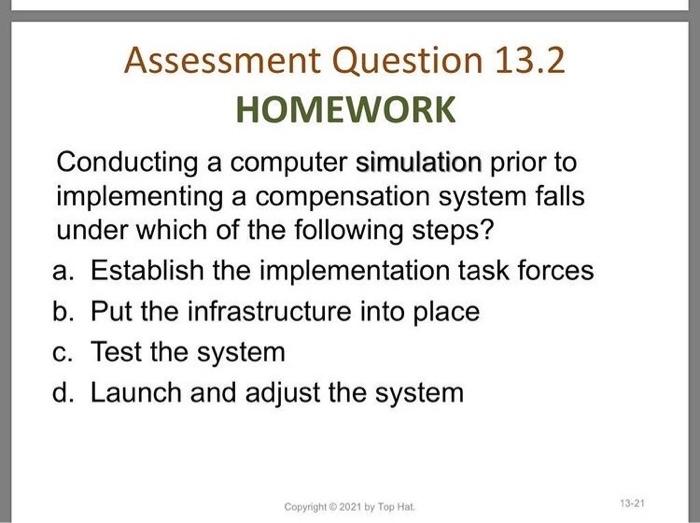 Assessment Question 13.2
HOMEWORK

Conducting a computer simulation prior to implementing a compensation system falls under which of the following steps?

a. Establish the implementation task forces
b. Put the infrastructure into place
c. Test the system
d. Launch and adjust the system

Copyright © 2021 by Top Hat.

13-21